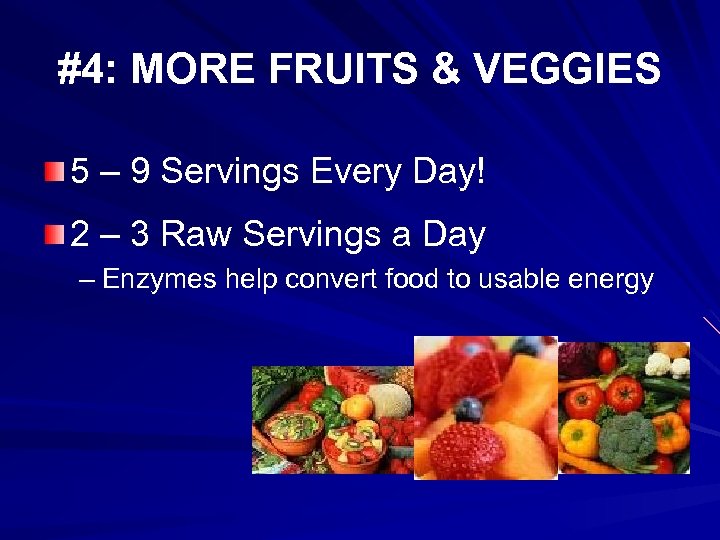 #4: MORE FRUITS & VEGGIES

5 – 9 Servings Every Day!

2 – 3 Raw Servings a Day

– Enzymes help convert food to usable energy